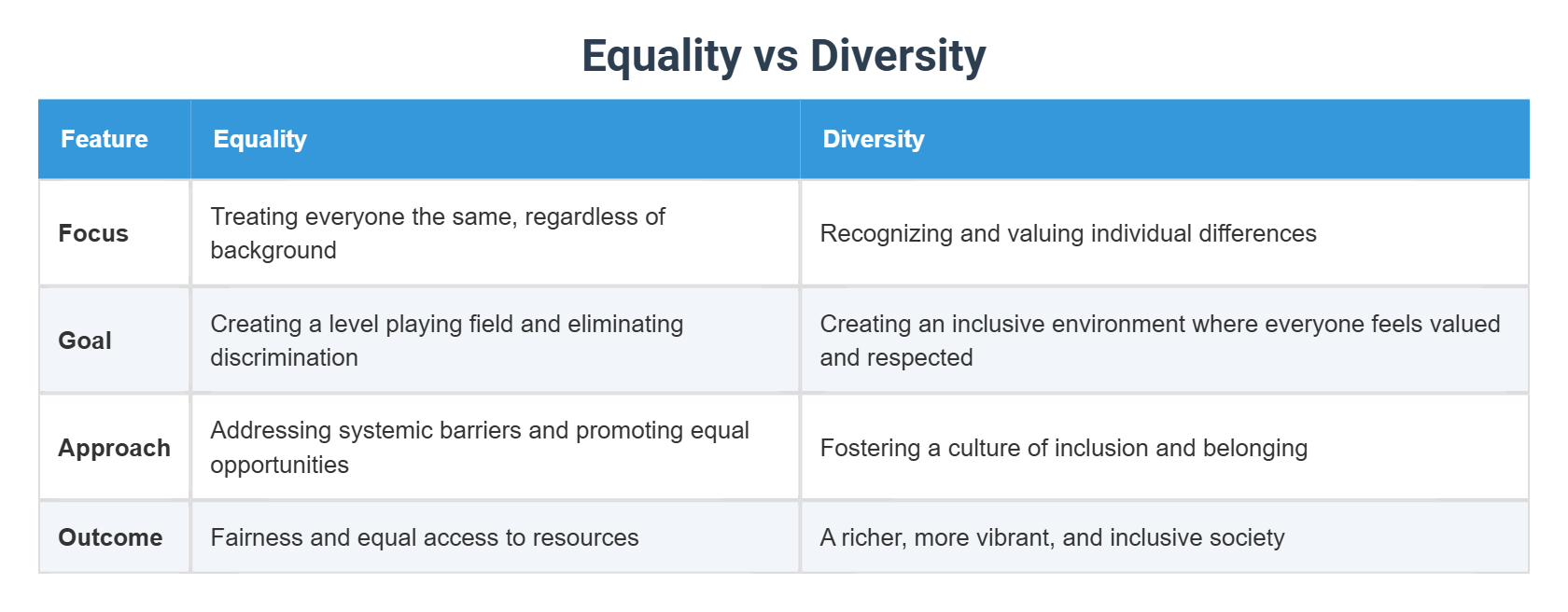 Equality vs Diversity

| Feature | Equality | Diversity |
|---|---|---|
| Focus | Treating everyone the same, regardless of background | Recognizing and valuing individual differences |
| Goal | Creating a level playing field and eliminating discrimination | Creating an inclusive environment where everyone feels valued and respected |
| Approach | Addressing systemic barriers and promoting equal opportunities | Fostering a culture of inclusion and belonging |
| Outcome | Fairness and equal access to resources | A richer, more vibrant, and inclusive society |